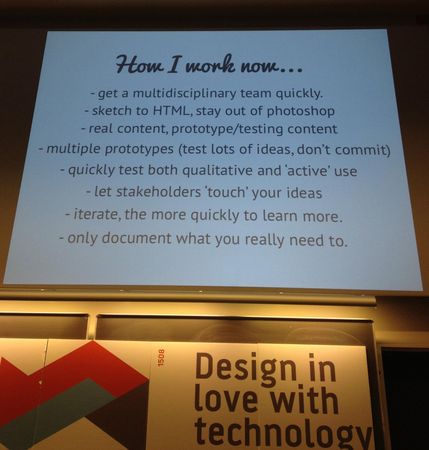 How I work now...

- get a multidisciplinary team quickly.
- sketch to HTML, stay out of photoshop
- real content, prototype/testing content
- multiple prototypes (test lots of ideas, don't commit)
- quickly test both qualitative and 'active' use
- let stakeholders 'touch' your ideas
- iterate, the more quickly to learn more.
- only document what you really need to.

1508

Design in love with technology